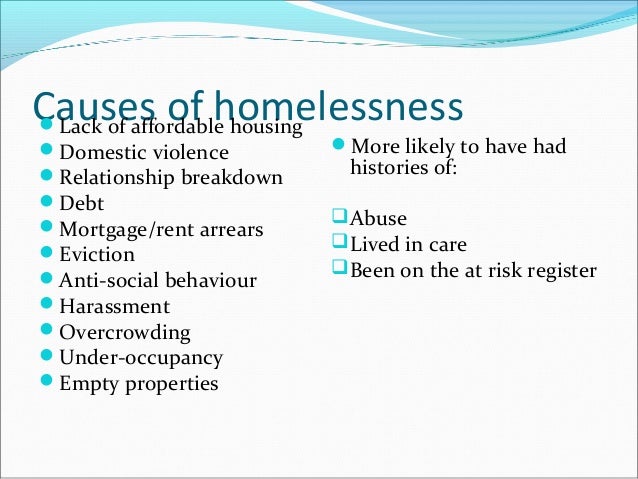 Causes of homelessness

- Lack of affordable housing
- Domestic violence
- Relationship breakdown
- Debt
- Mortgage/rent arrears
- Eviction
- Anti-social behaviour
- Harassment
- Overcrowding
- Under-occupancy
- Empty properties

- More likely to have had histories of:

❑ Abuse
❑ Lived in care
❑ Been on the at risk register